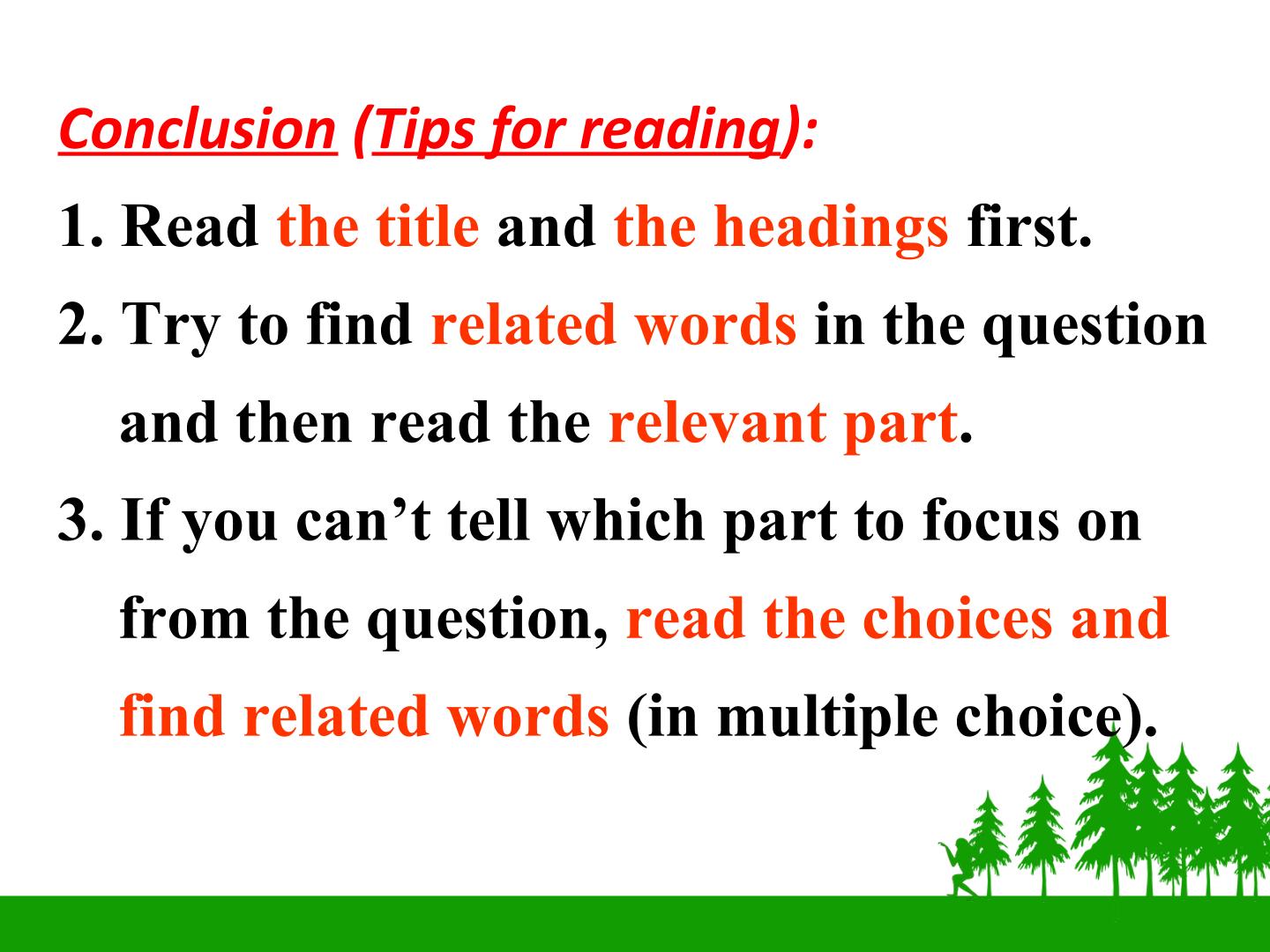 Conclusion (Tips for reading):

1. Read the title and the headings first.

2. Try to find related words in the question and then read the relevant part.

3. If you can’t tell which part to focus on from the question, read the choices and find related words (in multiple choice).